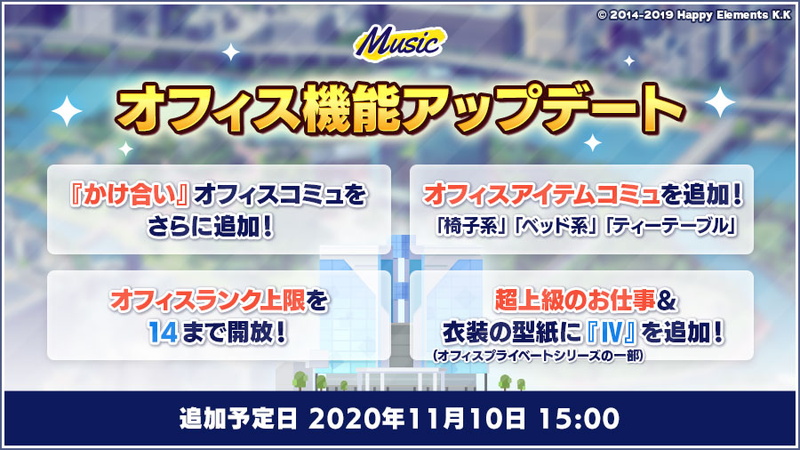 © 2014-2019 Happy Elements K.K

Music

オフィス機能アップデート

『かけ合い』オフィスコミュをさらに追加！

オフィスアイテムコミュを追加！
「椅子系」「ベッド系」「ティーテーブル」

オフィスランク上限を14まで開放！

超上級のお仕事&衣装の型紙に『IV』を追加！
(オフィスプライベートシリーズの一部)

追加予定日 2020年11月10日 15:00